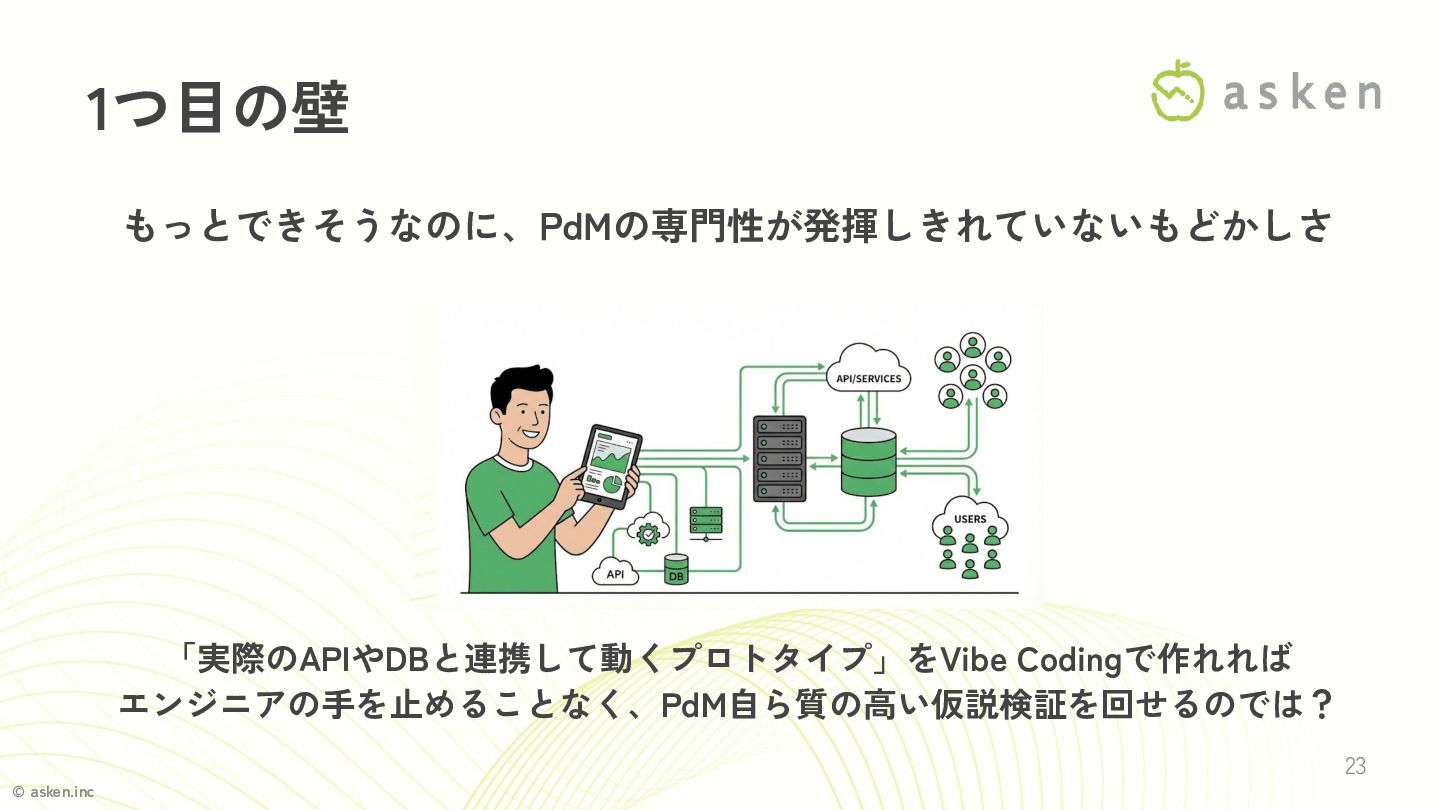 1つ目の壁

asken

もっとできそうなのに、PdMの専門性が発揮しきれていないもどかしさ

API/SERVICES

USERS

API

DB

「実際のAPIやDBと連携して動くプロトタイプ」をVibe Codingで作れれば
エンジニアの手を止めることなく、PdM自ら質の高い仮説検証を回せるのでは？

23

© asken.inc